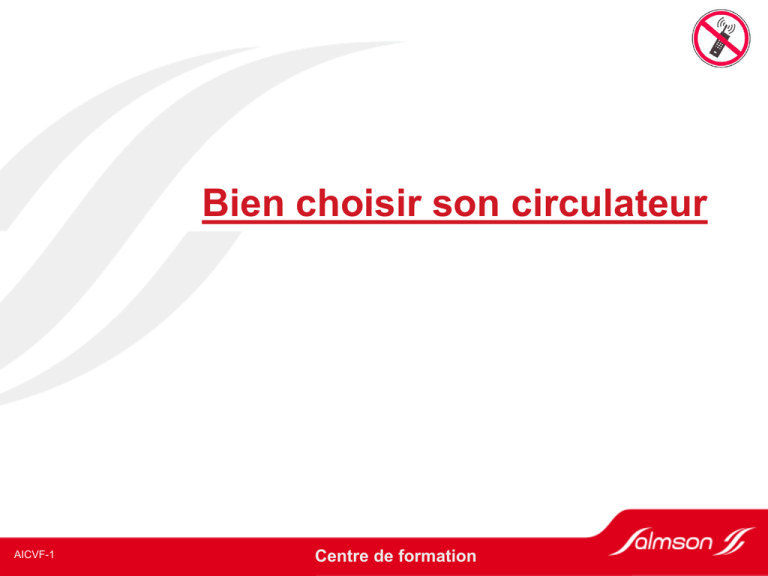 Bien choisir son circulateur

AICVF-1

Centre de formation

Salmson